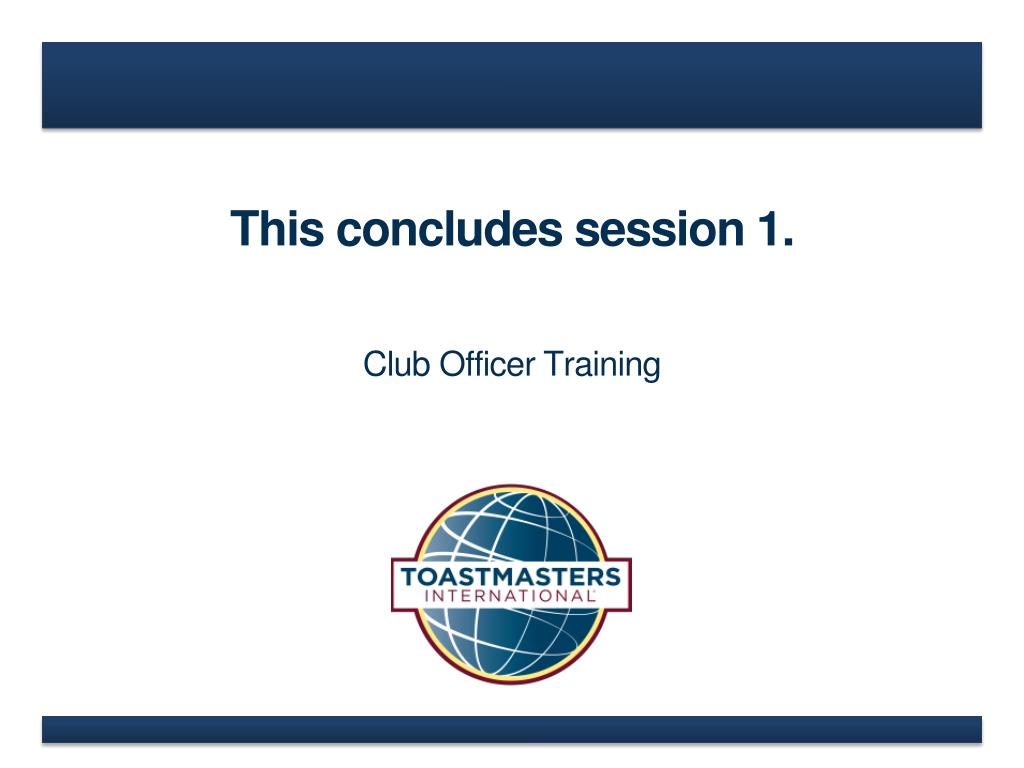 This concludes session 1.

Club Officer Training

TOASTMASTERS
INTERNATIONAL